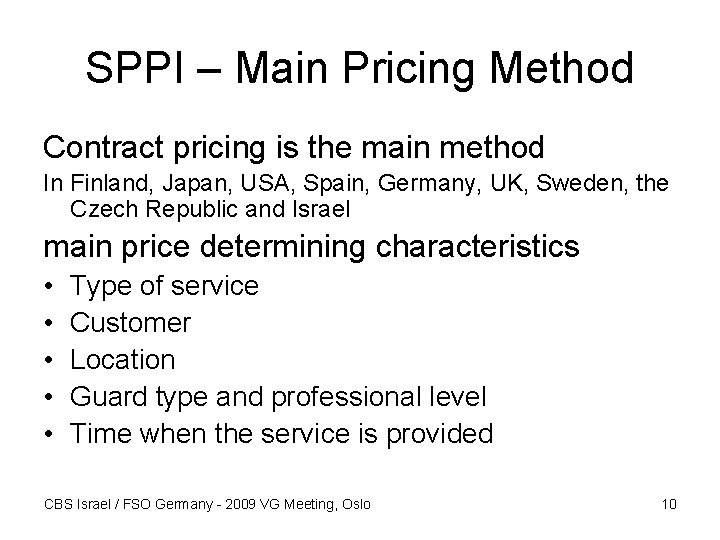 SPPI – Main Pricing Method

Contract pricing is the main method

In Finland, Japan, USA, Spain, Germany, UK, Sweden, the Czech Republic and Israel

main price determining characteristics

• Type of service
• Customer
• Location
• Guard type and professional level
• Time when the service is provided

CBS Israel / FSO Germany - 2009 VG Meeting, Oslo

10